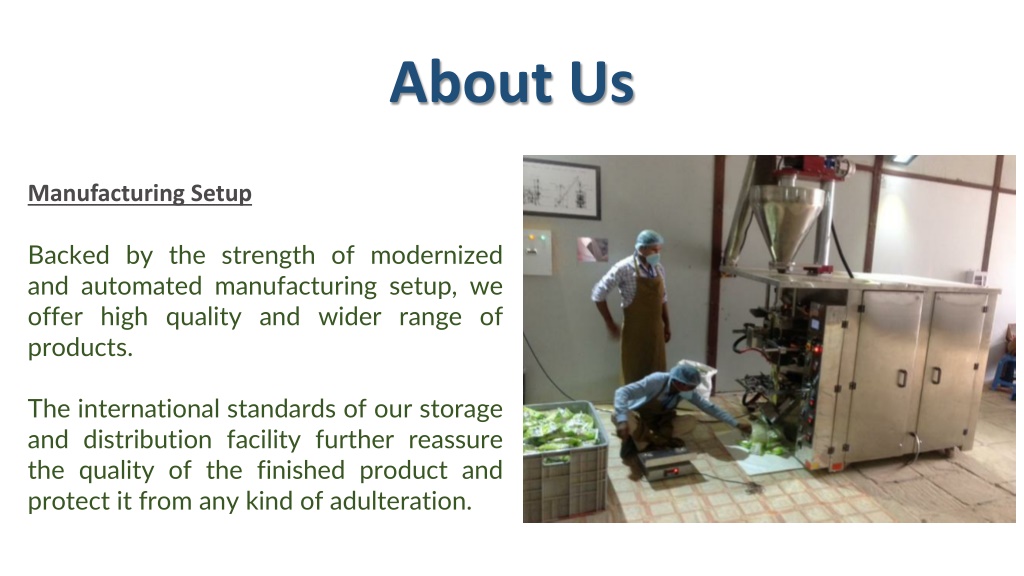 About Us

Manufacturing Setup

Backed by the strength of modernized and automated manufacturing setup, we offer high quality and wider range of products.

The international standards of our storage and distribution facility further reassure the quality of the finished product and protect it from any kind of adulteration.